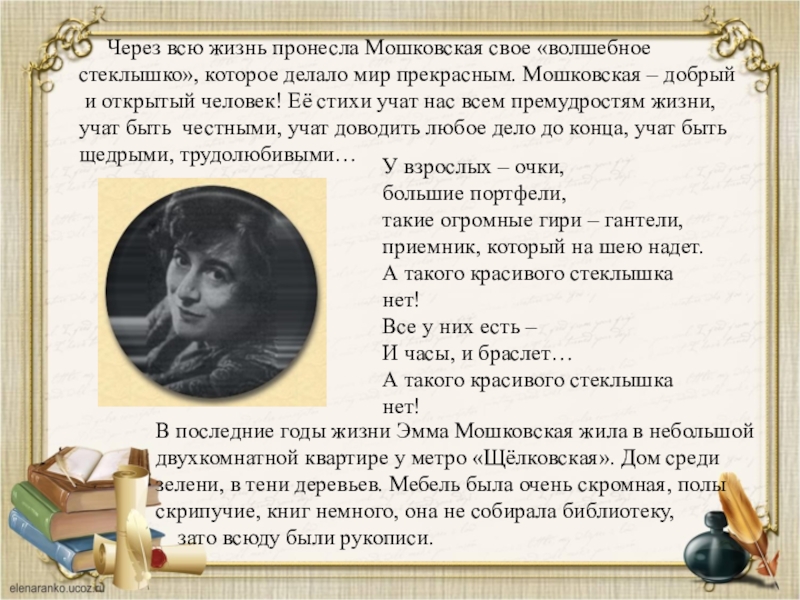 Через всю жизнь пронесла Мошковская свое «волшебное стеклышко», которое делало мир прекрасным. Мошковская – добрый и открытый человек! Её стихи учат нас всем премудростям жизни, учат быть честными, учат доводить любое дело до конца, учат быть щедрыми, трудолюбивыми…

У взрослых – очки,
большие портфели,
такие огромные гири – гантели,
приемник, который на шею надет.
А такого красивого стеклышка
нет!
Все у них есть –
И часы, и браслет…
А такого красивого стеклышка
нет!

В последние годы жизни Эмма Мошковская жила в небольшой двухкомнатной квартире у метро «Щёлковская». Дом среди зелени, в тени деревьев. Мебель была очень скромная, полы скрипучие, книг немного, она не собирала библиотеку, зато всюду были рукописи.

elenaranko.ucoz.ru